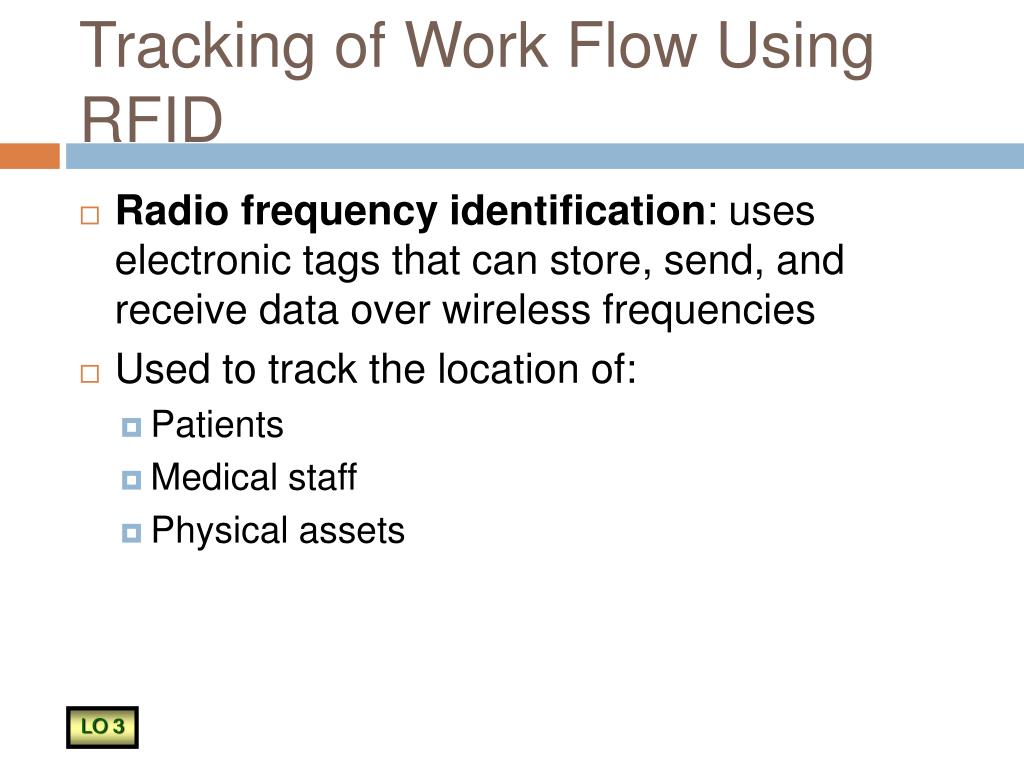 Tracking of Work Flow Using RFID

Radio frequency identification: uses electronic tags that can store, send, and receive data over wireless frequencies

Used to track the location of:

Patients

Medical staff

Physical assets

LO 3